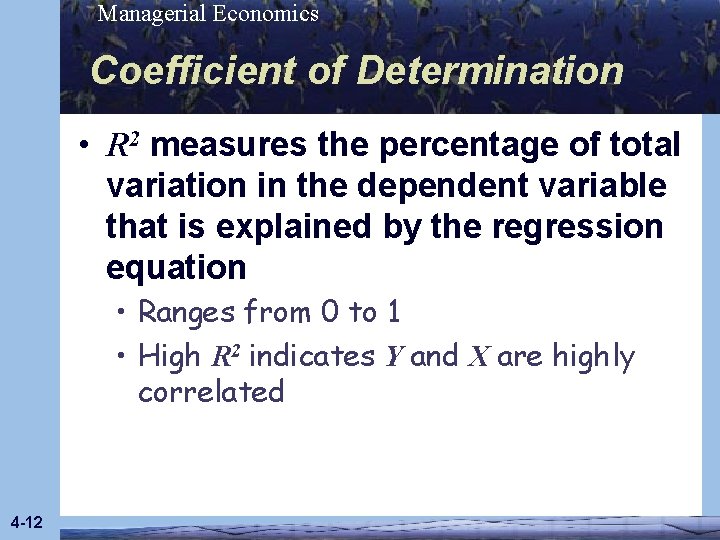 Managerial Economics

Coefficient of Determination

• $R^2$ measures the percentage of total variation in the dependent variable that is explained by the regression equation

• Ranges from 0 to 1

• High $R^2$ indicates $Y$ and $X$ are highly correlated

4-12